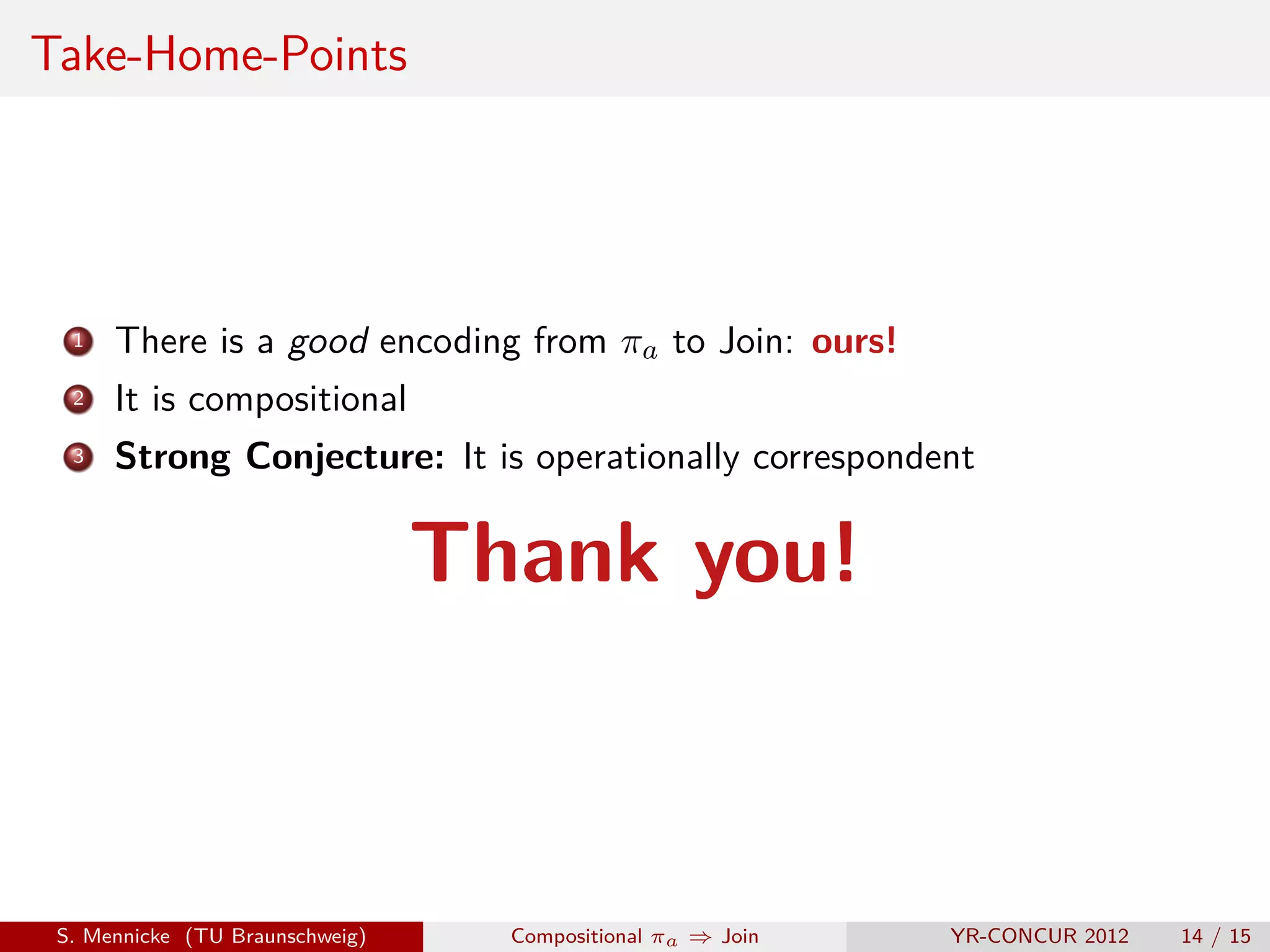 Take-Home-Points

1 There is a good encoding from $\pi_a$ to Join: ours!
2 It is compositional
3 Strong Conjecture: It is operationally correspondent

Thank you!

S. Mennicke (TU Braunschweig) Compositional $\pi_a \Rightarrow$ Join YR-CONCUR 2012 14 / 15